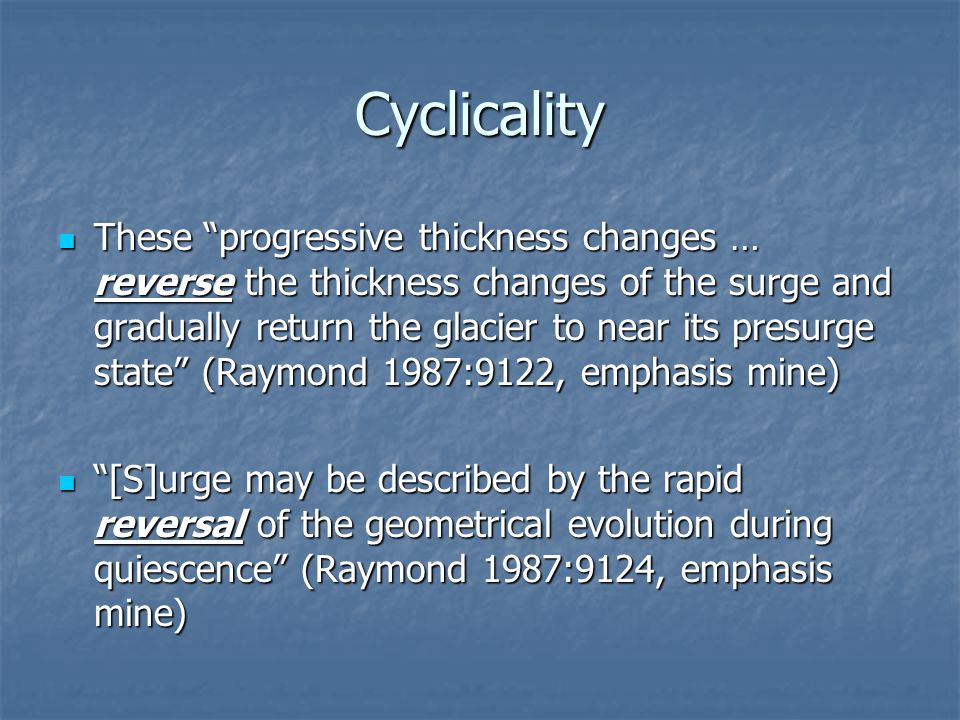 Cyclicality

These “progressive thickness changes … reverse the thickness changes of the surge and gradually return the glacier to near its presurge state” (Raymond 1987:9122, emphasis mine)

“[S]urge may be described by the rapid reversal of the geometrical evolution during quiescence” (Raymond 1987:9124, emphasis mine)